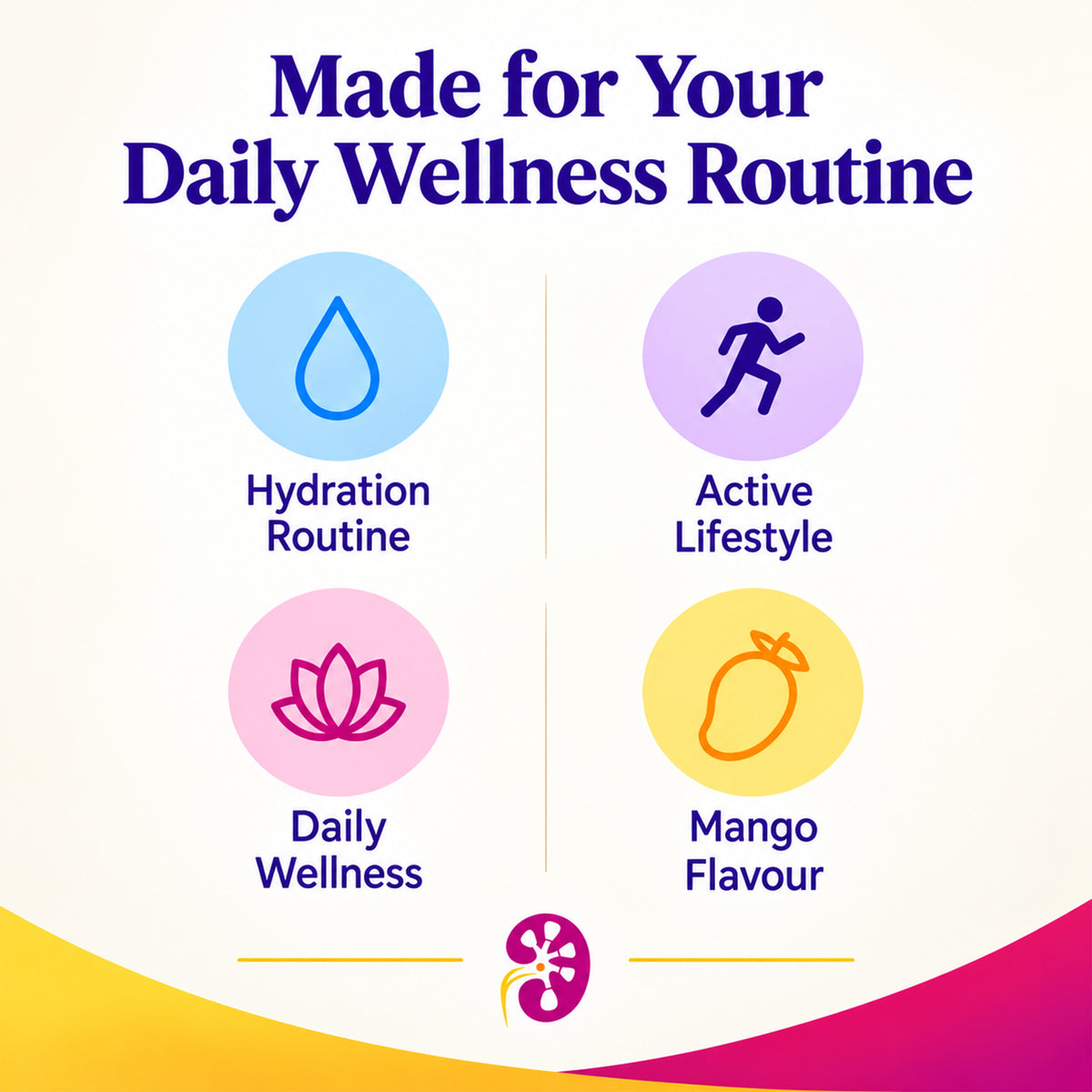 Made for Your Daily Wellness Routine

Hydration Routine

Active Lifestyle

Daily Wellness

Mango Flavour